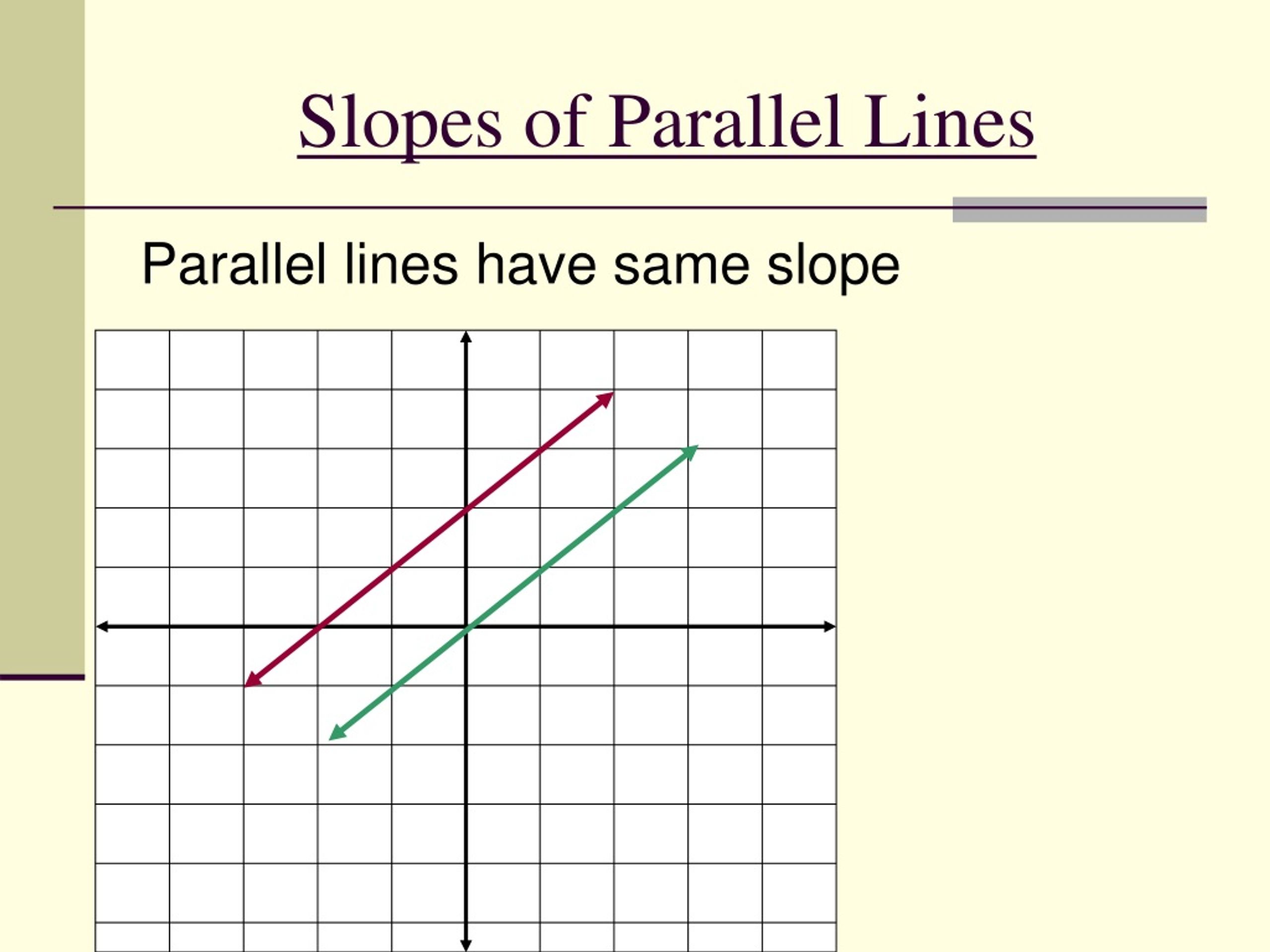 Slopes of Parallel Lines

Parallel lines have same slope